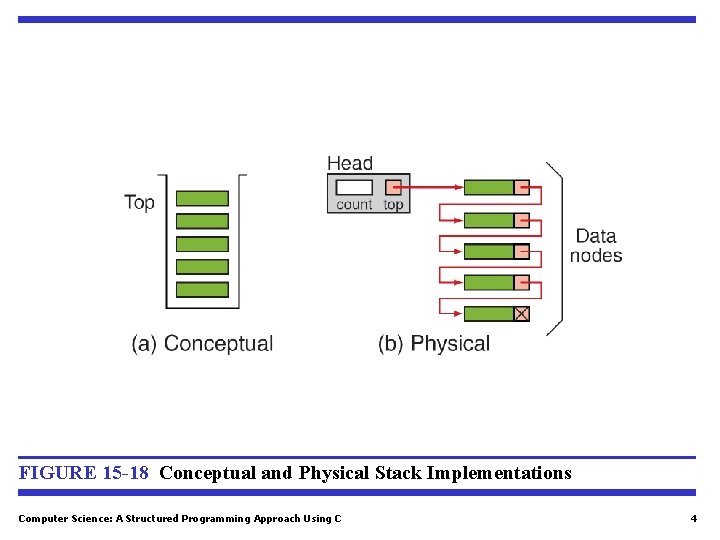 Top

(a) Conceptual

Head

count top

Data nodes

(b) Physical

FIGURE 15-18 Conceptual and Physical Stack Implementations

Computer Science: A Structured Programming Approach Using C

4